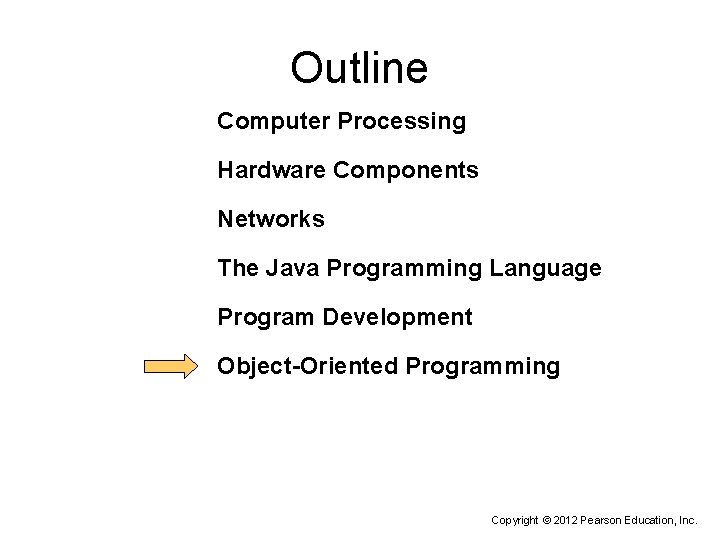 Outline

Computer Processing

Hardware Components

Networks

The Java Programming Language

Program Development

Object-Oriented Programming

Copyright © 2012 Pearson Education, Inc.